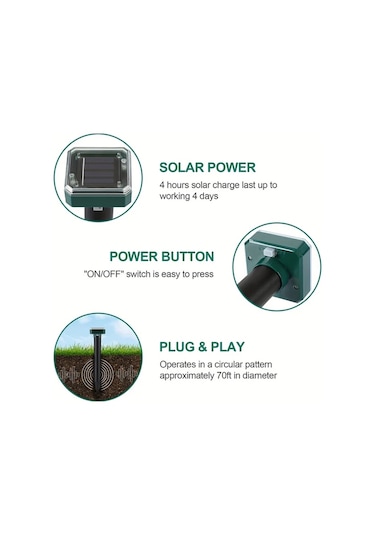 SOLAR POWER
4 hours solar charge last up to working 4 days

POWER BUTTON
"ON/OFF" switch is easy to press

PLUG & PLAY
Operates in a circular pattern approximately 70ft in diameter